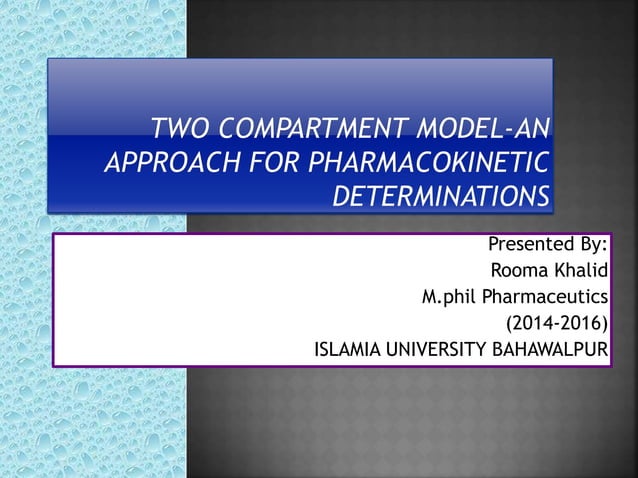 TWO COMPARTMENT MODEL-AN APPROACH FOR PHARMACOKINETIC DETERMINATIONS

Presented By:
Rooma Khalid
M.phil Pharmaceutics
(2014-2016)
ISLAMIA UNIVERSITY BAHAWALPUR